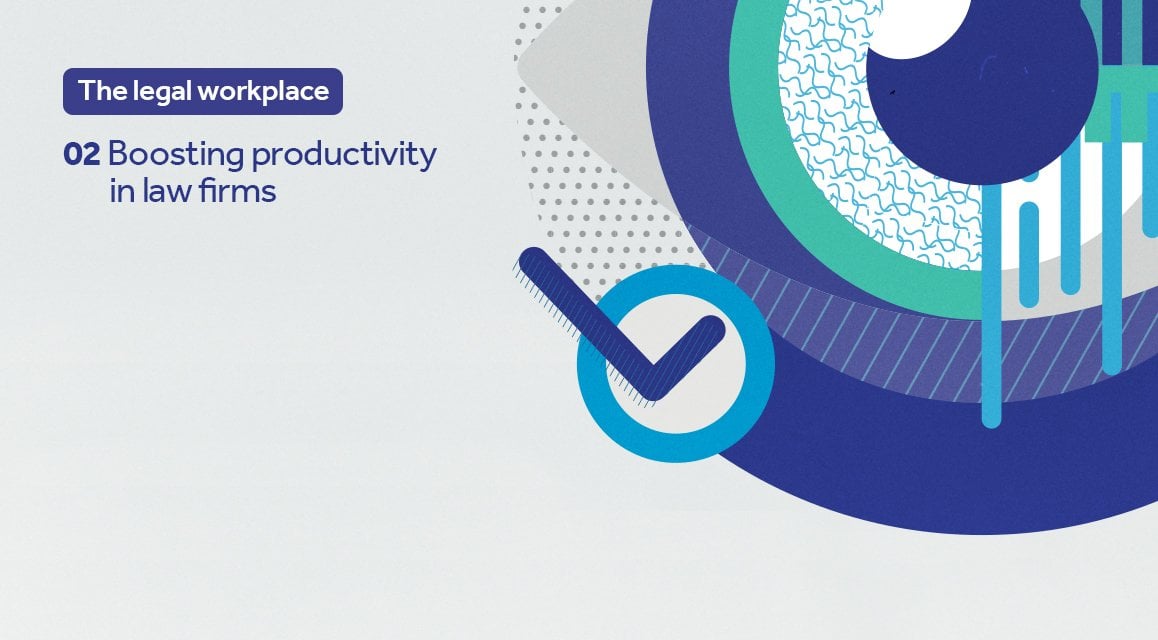 The legal workplace

02 Boosting productivity in law firms